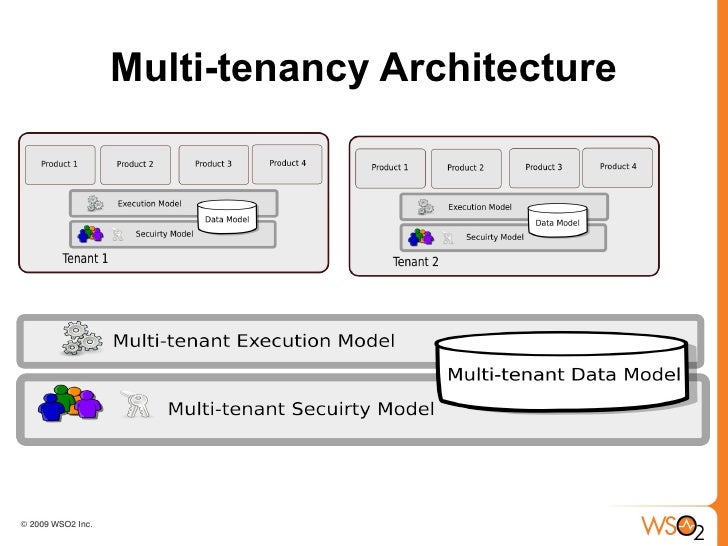 Multi-tenancy Architecture

Product 1
Product 2
Product 3
Product 4
Execution Model
Data Model
Secuirty Model
Tenant 1

Product 1
Product 2
Product 3
Product 4
Execution Model
Data Model
Secuirty Model
Tenant 2

Multi-tenant Execution Model
Multi-tenant Data Model
Multi-tenant Secuirty Model

© 2009 WSO2 Inc.

WSO2